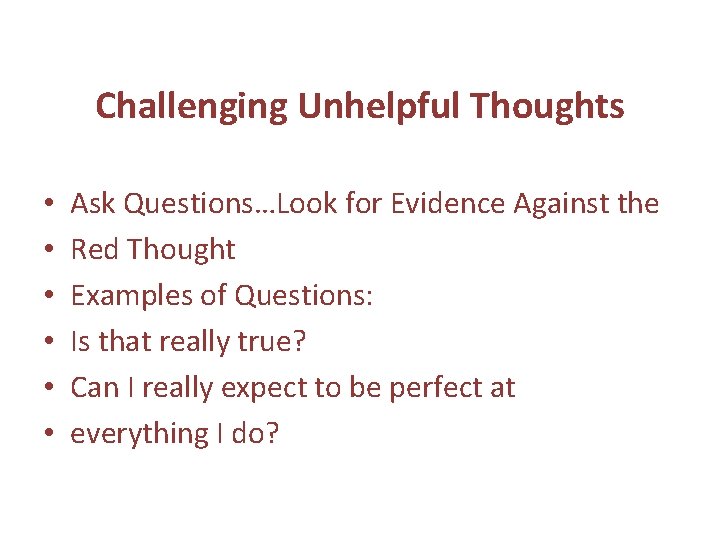 Challenging Unhelpful Thoughts

• Ask Questions…Look for Evidence Against the
• Red Thought
• Examples of Questions:
• Is that really true?
• Can I really expect to be perfect at
• everything I do?